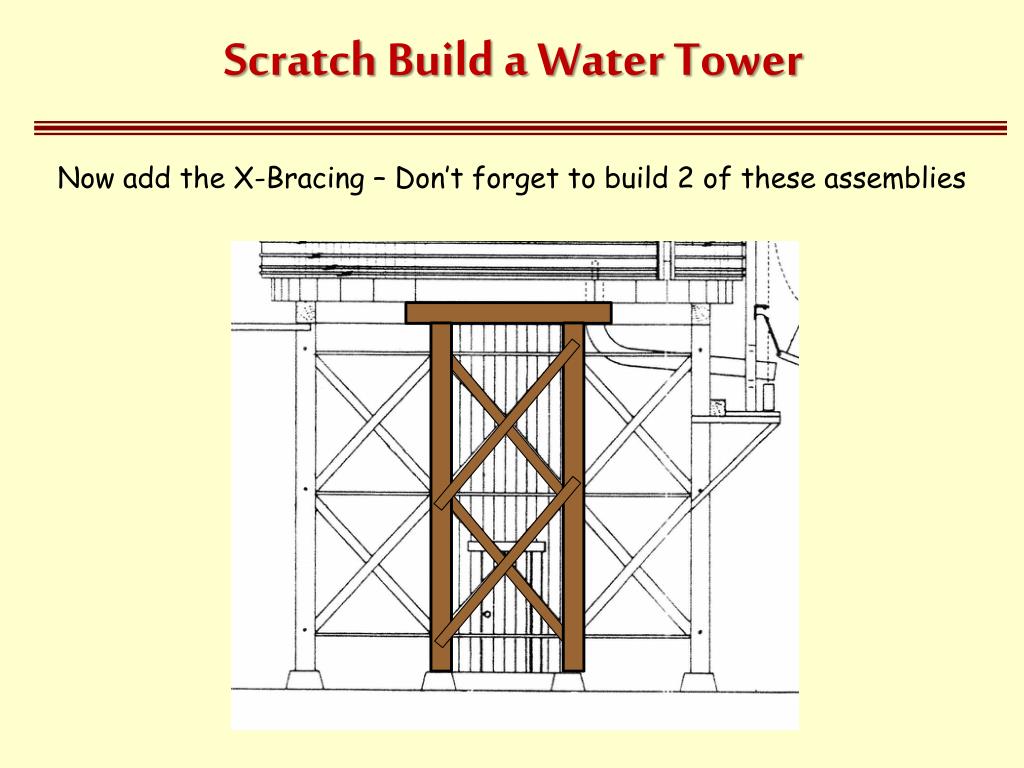 Scratch Build a Water Tower

Now add the X-Bracing – Don’t forget to build 2 of these assemblies